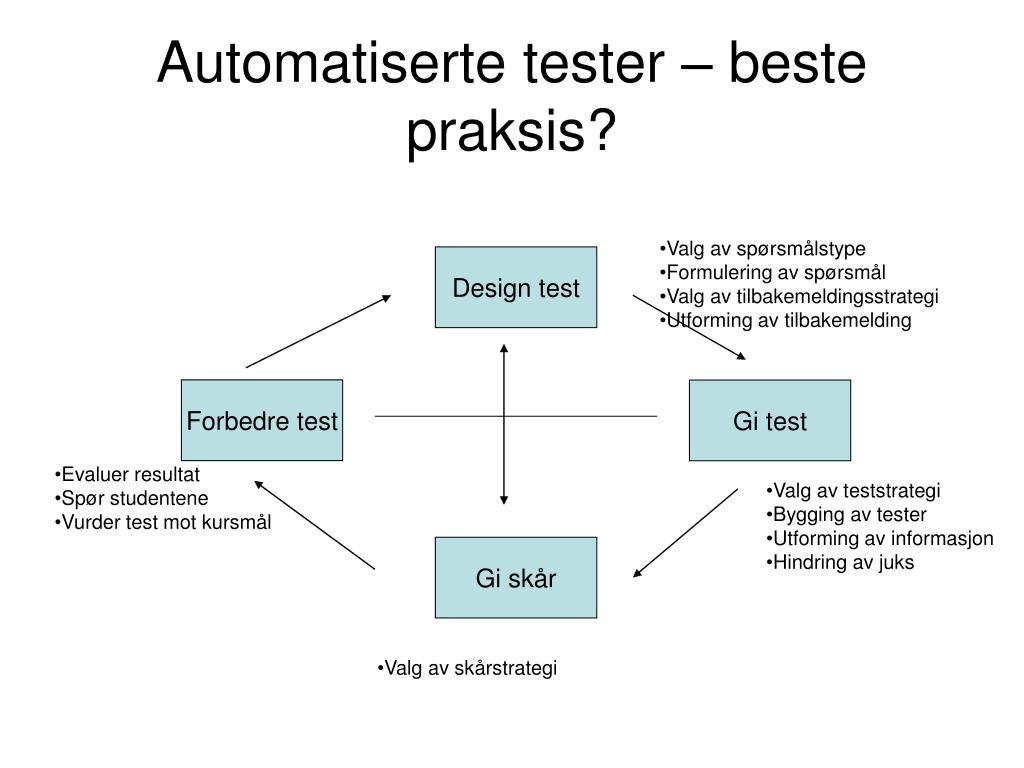 Automatiserte tester – beste praksis?

Design test

•Valg av spørsmålstype
•Formulering av spørsmål
•Valg av tilbakemeldingsstrategi
•Utforming av tilbakemelding

Forbedre test

Gi test

•Evaluer resultat
•Spør studentene
•Vurder test mot kursmål

•Valg av teststrategi
•Bygging av tester
•Utforming av informasjon
•Hindring av juks

Gi skår

•Valg av skårstrategi